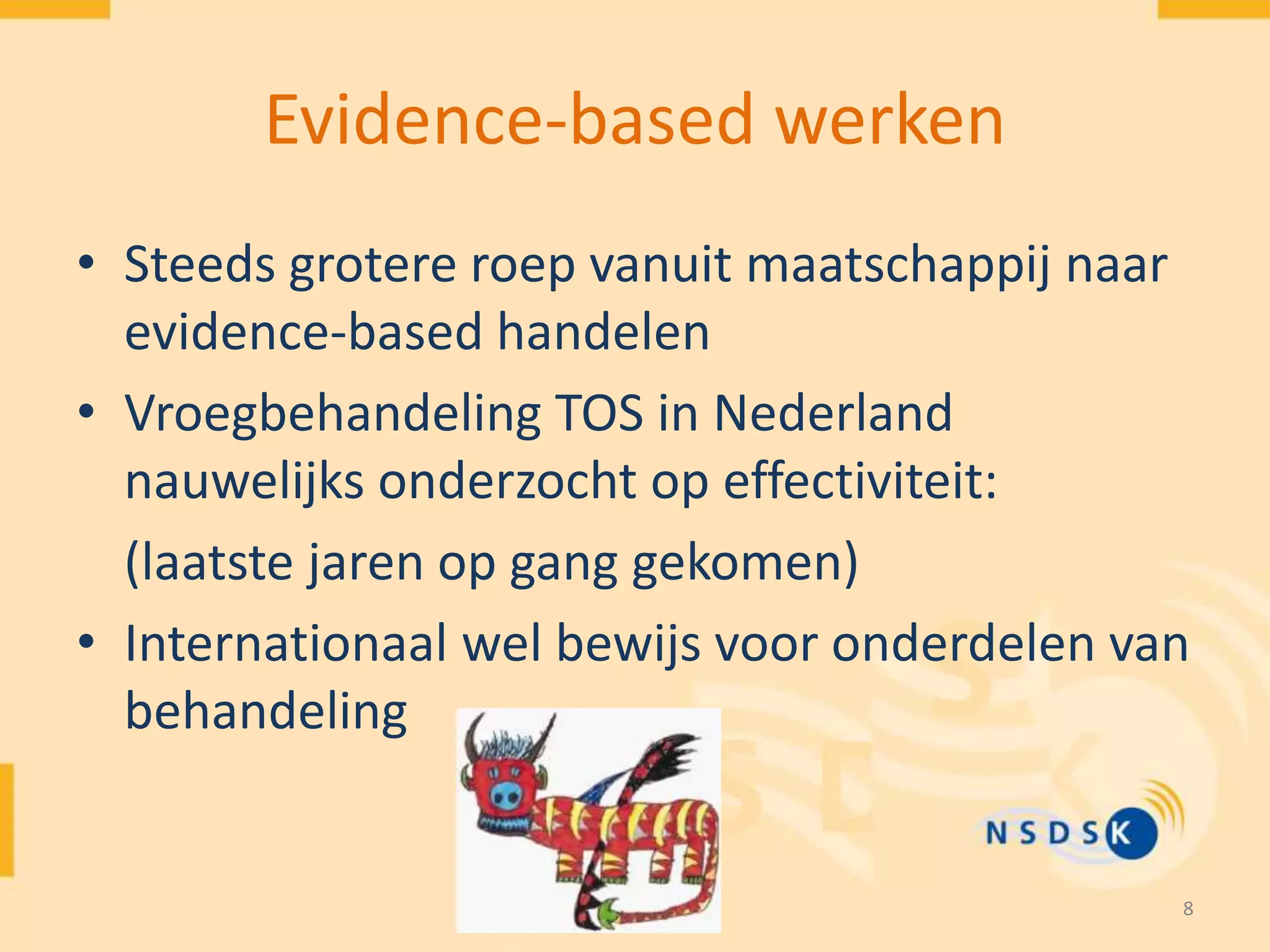 Evidence-based werken

• Steeds grotere roep vanuit maatschappij naar evidence-based handelen
• Vroegbehandeling TOS in Nederland nauwelijks onderzocht op effectiviteit:
(laatste jaren op gang gekomen)
• Internationaal wel bewijs voor onderdelen van behandeling

NSDSK

8